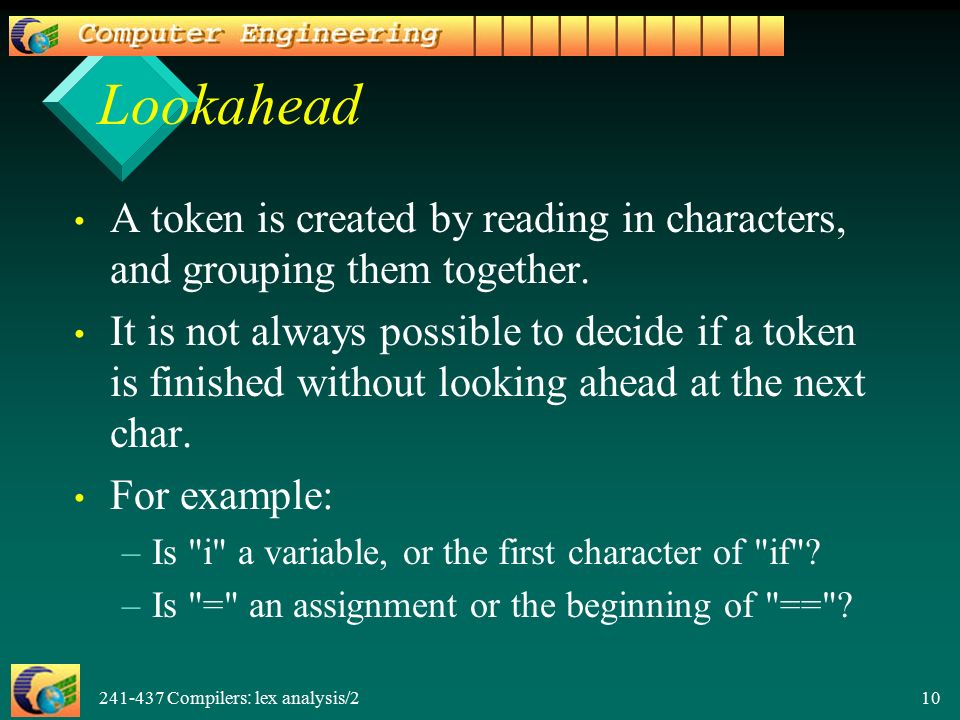 Computer Engineering

Lookahead

• A token is created by reading in characters, and grouping them together.

• It is not always possible to decide if a token is finished without looking ahead at the next char.

• For example:
– Is "i" a variable, or the first character of "if"?
– Is "=" an assignment or the beginning of "=="?

241-437 Compilers: lex analysis/2

10